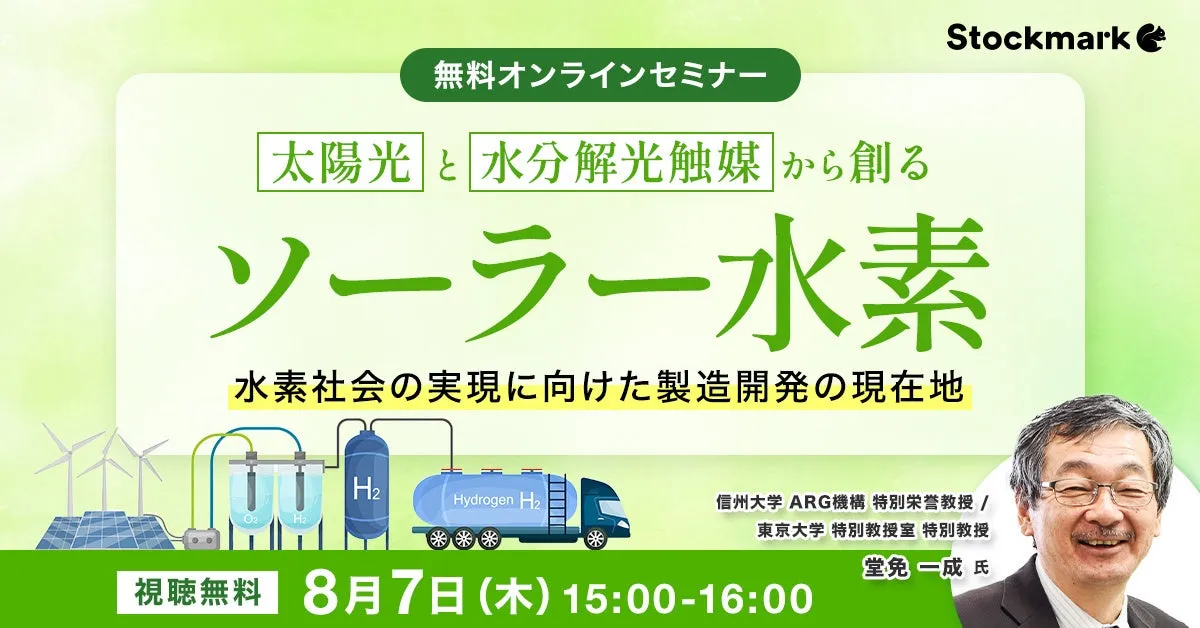 Stockmark

無料オンラインセミナー

太陽光 と 水分解光触媒 から創る

ソーラー水素

水素社会の実現に向けた製造開発の現在地

$O_2$ $H_2$

$H_2$

Hydrogen $H_2$

信州大学 ARG機構 特別栄誉教授 /
東京大学 特別教授室 特別教授

堂免 一成 氏

視聴無料 8月7日(木) 15:00-16:00